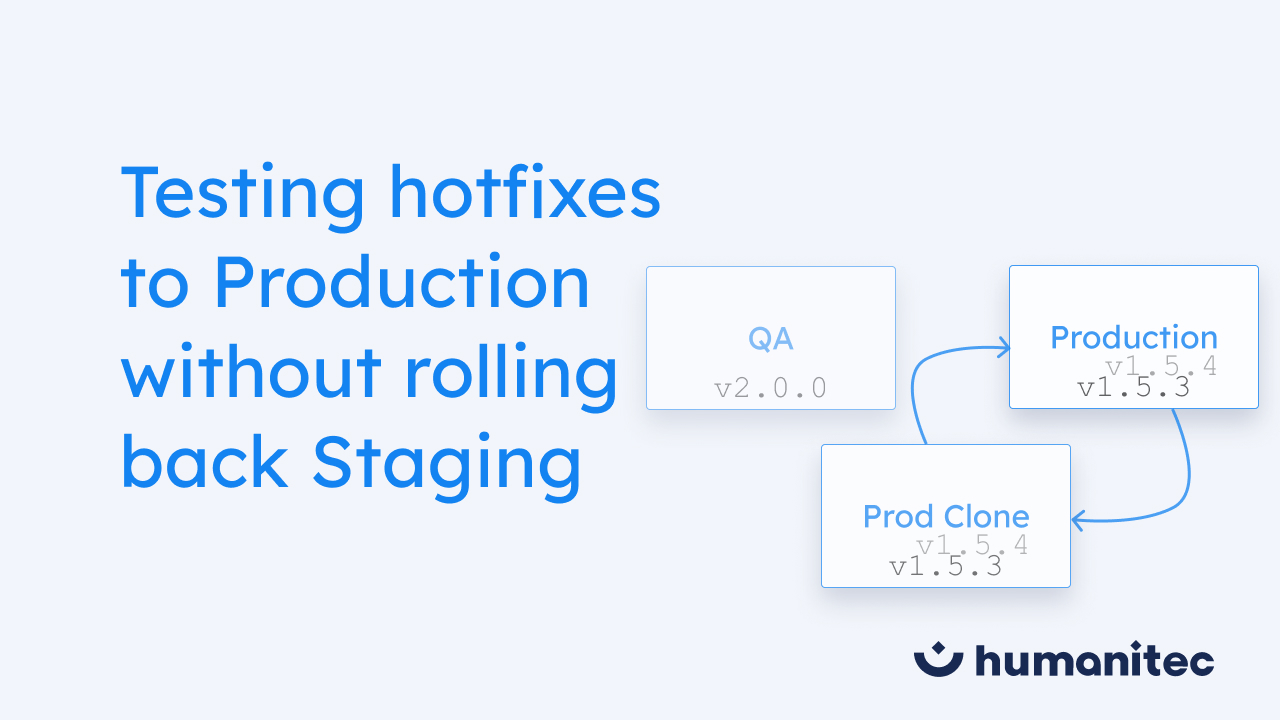 Testing hotfixes to Production without rolling back Staging

QA
v2.0.0

Production
v1.5.4
v1.5.3

Prod Clone
v1.5.4
v1.5.3

humanitec